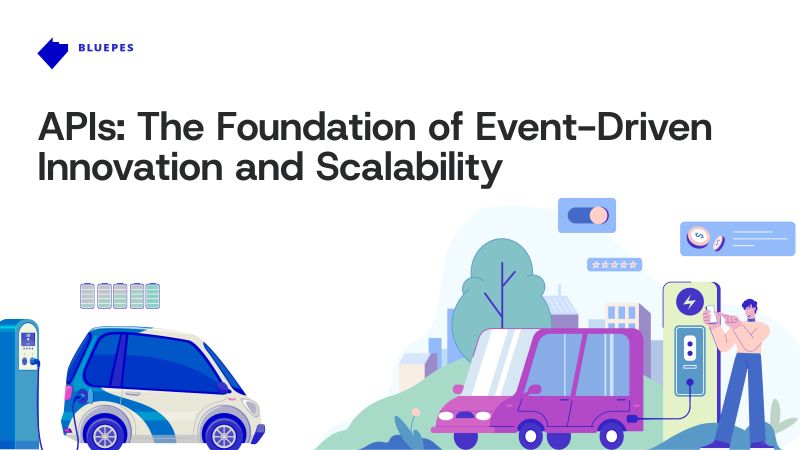 BLUEPES

APIs: The Foundation of Event-Driven Innovation and Scalability